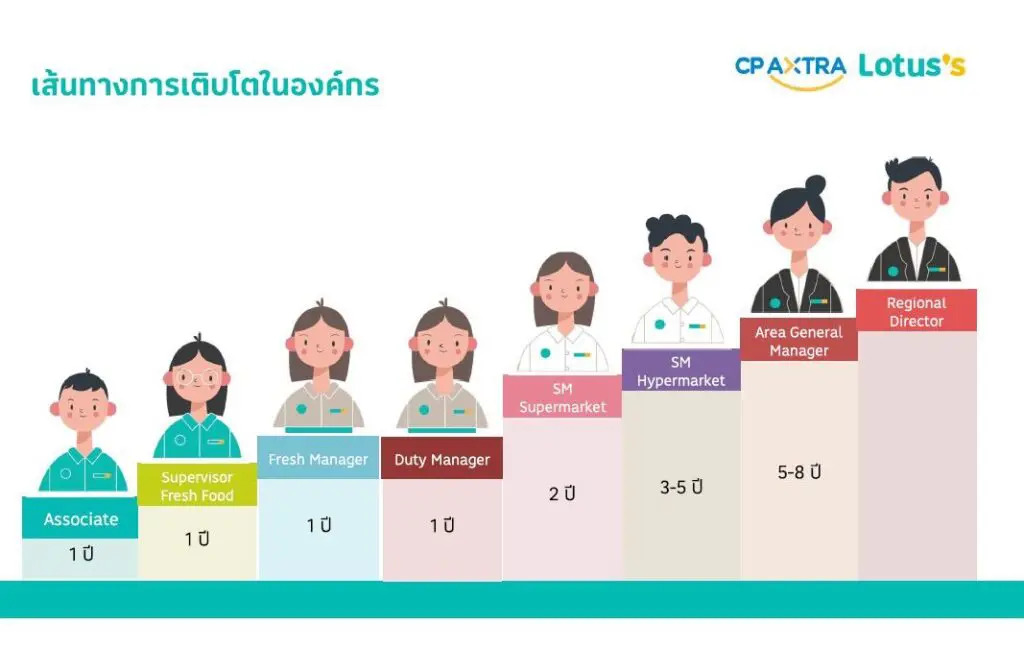 เส้นทางการเติบโตในองค์กร

CP AXTRA Lotus's

Associate
1 ปี

Supervisor Fresh Food
1 ปี

Fresh Manager
1 ปี

Duty Manager
1 ปี

SM Supermarket
2 ปี

SM Hypermarket
3-5 ปี

Area General Manager
5-8 ปี

Regional Director